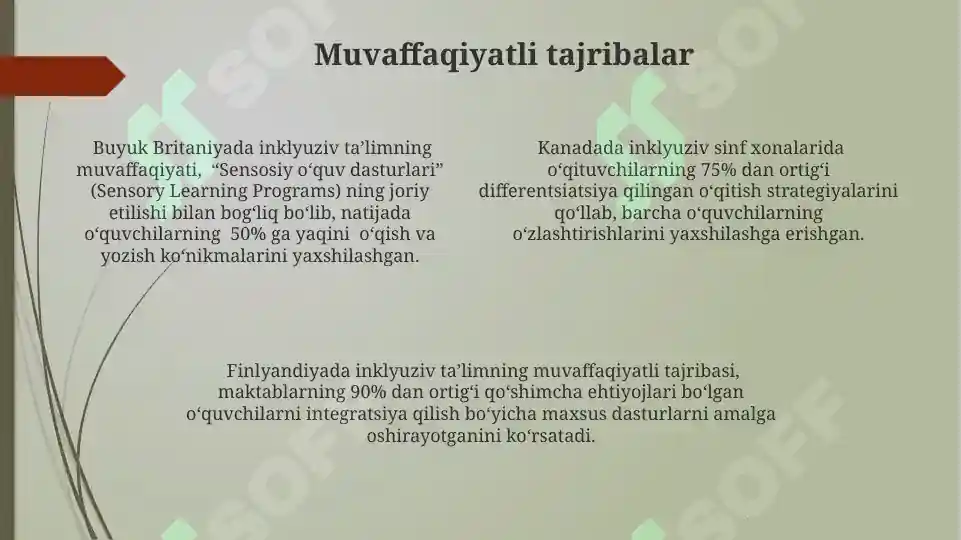 Muvaffaqiyatli tajribalar

Buyuk Britaniyada inklyuziv ta’limning muvaffaqiyati, “Sensosiy o‘quv dasturlari” (Sensory Learning Programs) ning joriy etilishi bilan bog‘liq bo‘lib, natijada o‘quvchilarning 50% ga yaqini o‘qish va yozish ko‘nikmalarini yaxshilashgan.

Kanadada inklyuziv sinf xonalarida o‘qituvchilarning 75% dan ortig‘i differentsiatsiya qilingan o‘qitish strategiyalarini qo‘llab, barcha o‘quvchilarning o‘zlashtirishlarini yaxshilashga erishgan.

Finlyandiyada inklyuziv ta’limning muvaffaqiyatli tajribasi, maktablarning 90% dan ortig‘i qo‘shimcha ehtiyojlari bo‘lgan o‘quvchilarni integratsiya qilish bo‘yicha maxsus dasturlarni amalga oshirayotganini ko‘rsatadi.

SOFF